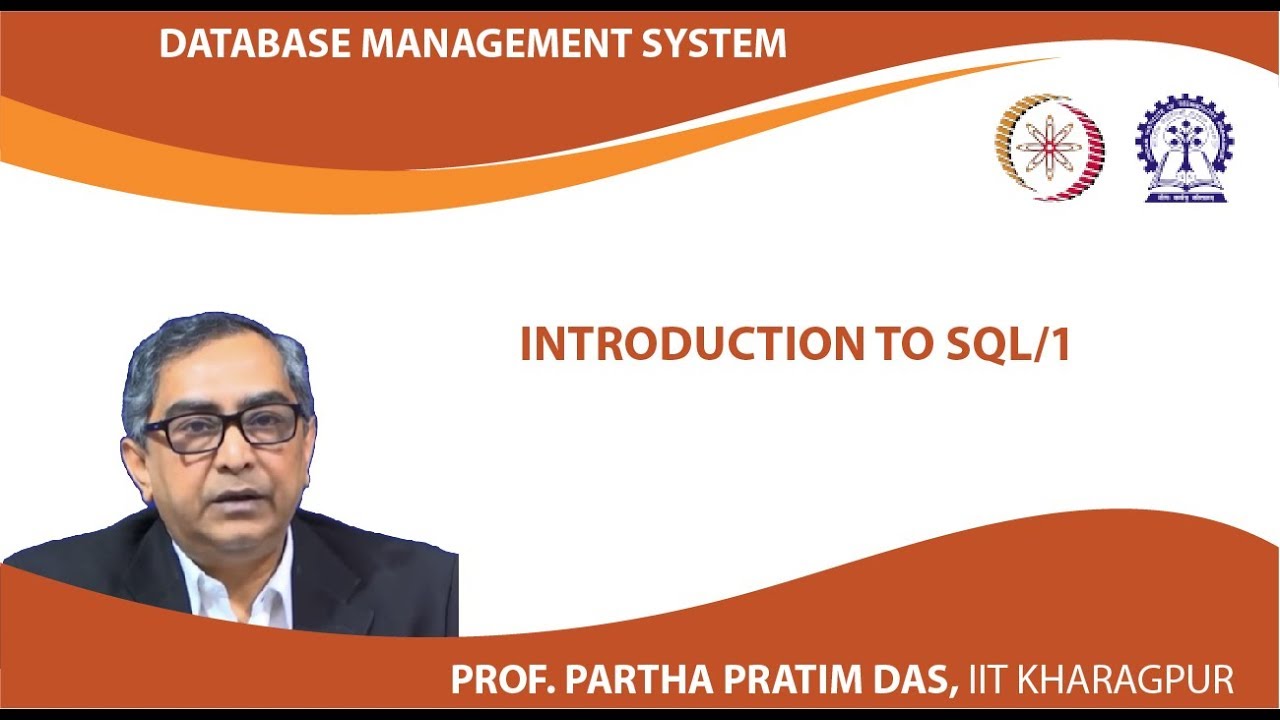 DATABASE MANAGEMENT SYSTEM

INTRODUCTION TO SQL/1

PROF. PARTHA PRATIM DAS, IIT KHARAGPUR